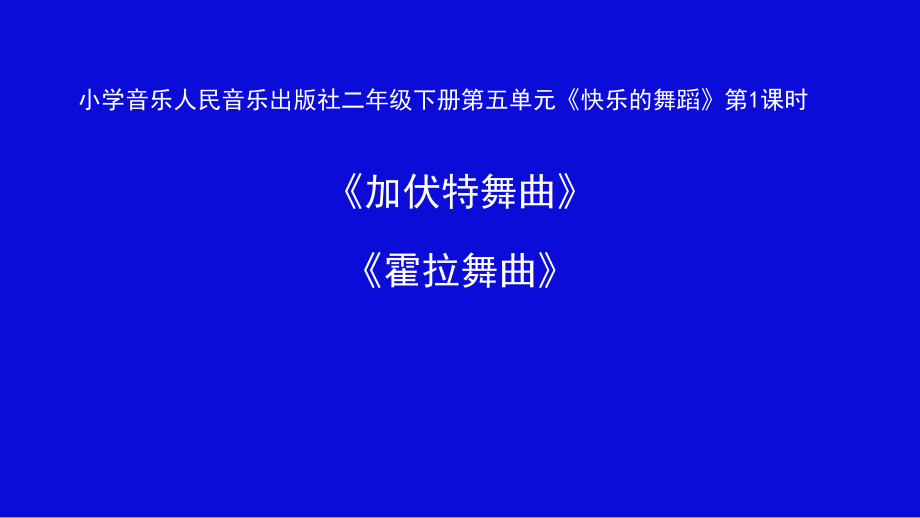 小学音乐人民音乐出版社二年级下册第五单元《快乐的舞蹈》第1课时

《加伏特舞曲》

《霍拉舞曲》